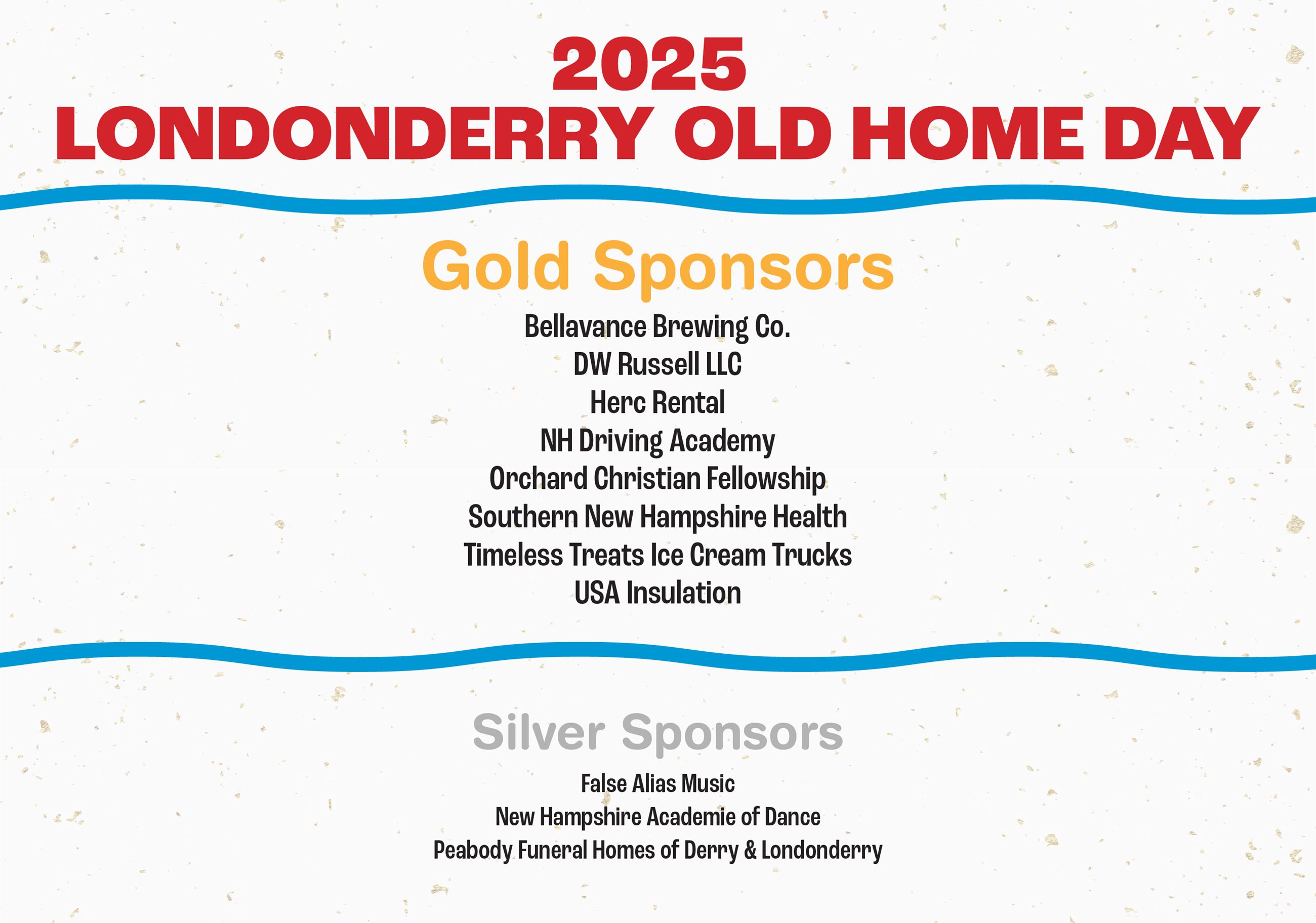 2025
LONDONDERRY OLD HOME DAY

Gold Sponsors

Bellavance Brewing Co.
DW Russell LLC
Herc Rental
NH Driving Academy
Orchard Christian Fellowship
Southern New Hampshire Health
Timeless Treats Ice Cream Trucks
USA Insulation

Silver Sponsors

False Alias Music
New Hampshire Academie of Dance
Peabody Funeral Homes of Derry & Londonderry